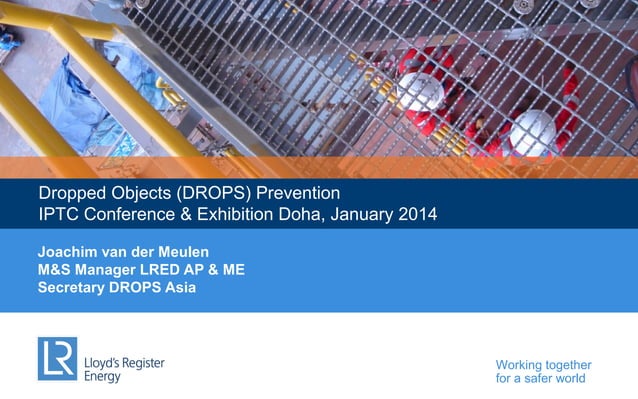 Dropped Objects (DROPS) Prevention
IPTC Conference & Exhibition Doha, January 2014

Joachim van der Meulen
M&S Manager LRED AP & ME
Secretary DROPS Asia

LR Lloyd's Register Energy

Working together for a safer world